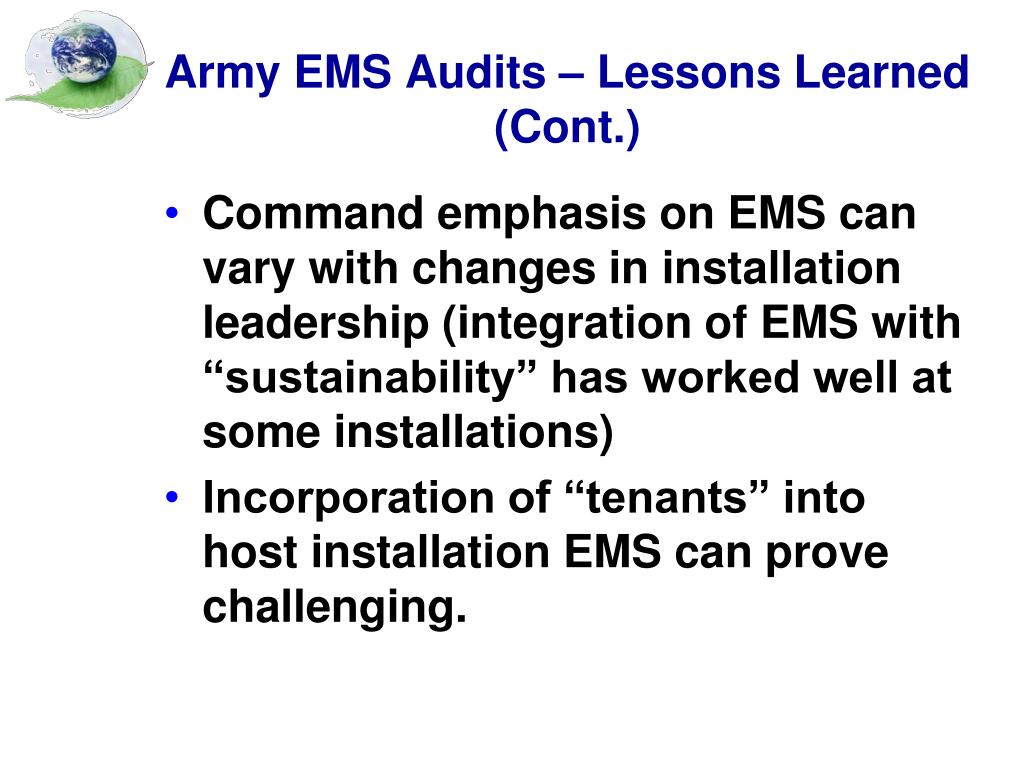 Army EMS Audits – Lessons Learned (Cont.)

• Command emphasis on EMS can vary with changes in installation leadership (integration of EMS with “sustainability” has worked well at some installations)
• Incorporation of “tenants” into host installation EMS can prove challenging.